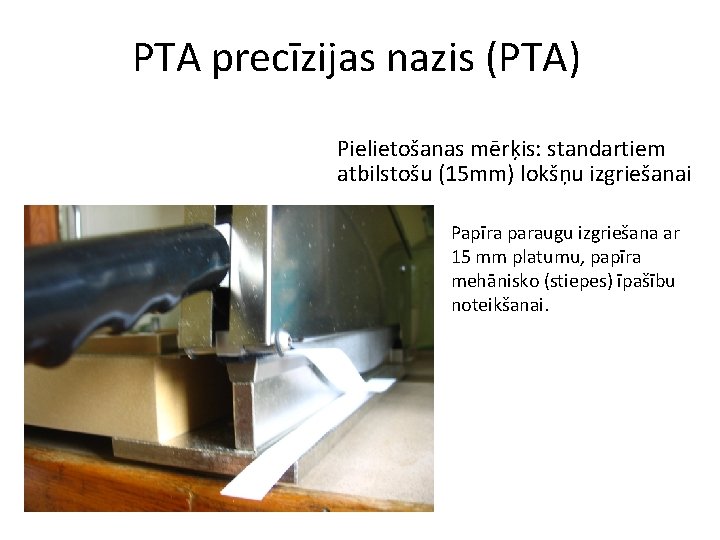 PTA precīzijas nazis (PTA)

Pielietošanas mērķis: standartiem atbilstošu (15mm) lokšņu izgriešanai

Papīra paraugu izgriešana ar 15 mm platumu, papīra mehānisko (stiepes) īpašību noteikšanai.